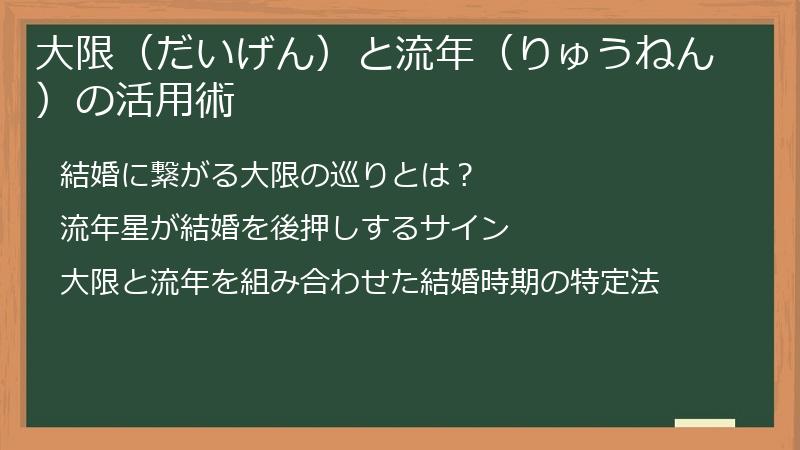 大限（だいげん）と流年（りゅうねん）の活用術

結婚に繋がる大限の巡りとは？

流年星が結婚を後押しするサイン

大限と流年を組み合わせた結婚時期の特定法